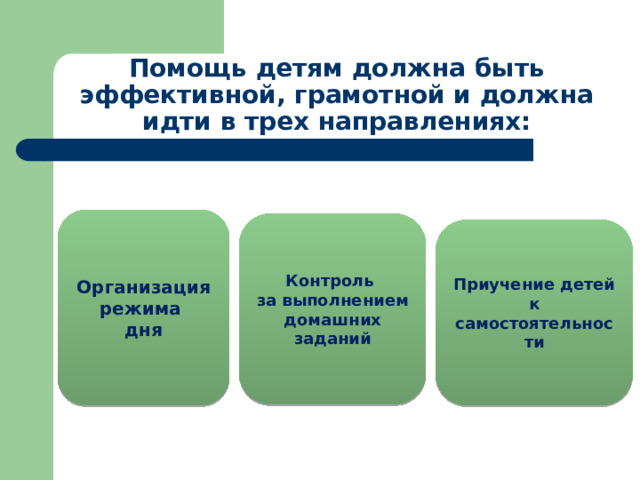 Помощь детям должна быть эффективной, грамотной и должна идти в трех направлениях:

Организация режима дня

Контроль за выполнением домашних заданий

Приучение детей к самостоятельности